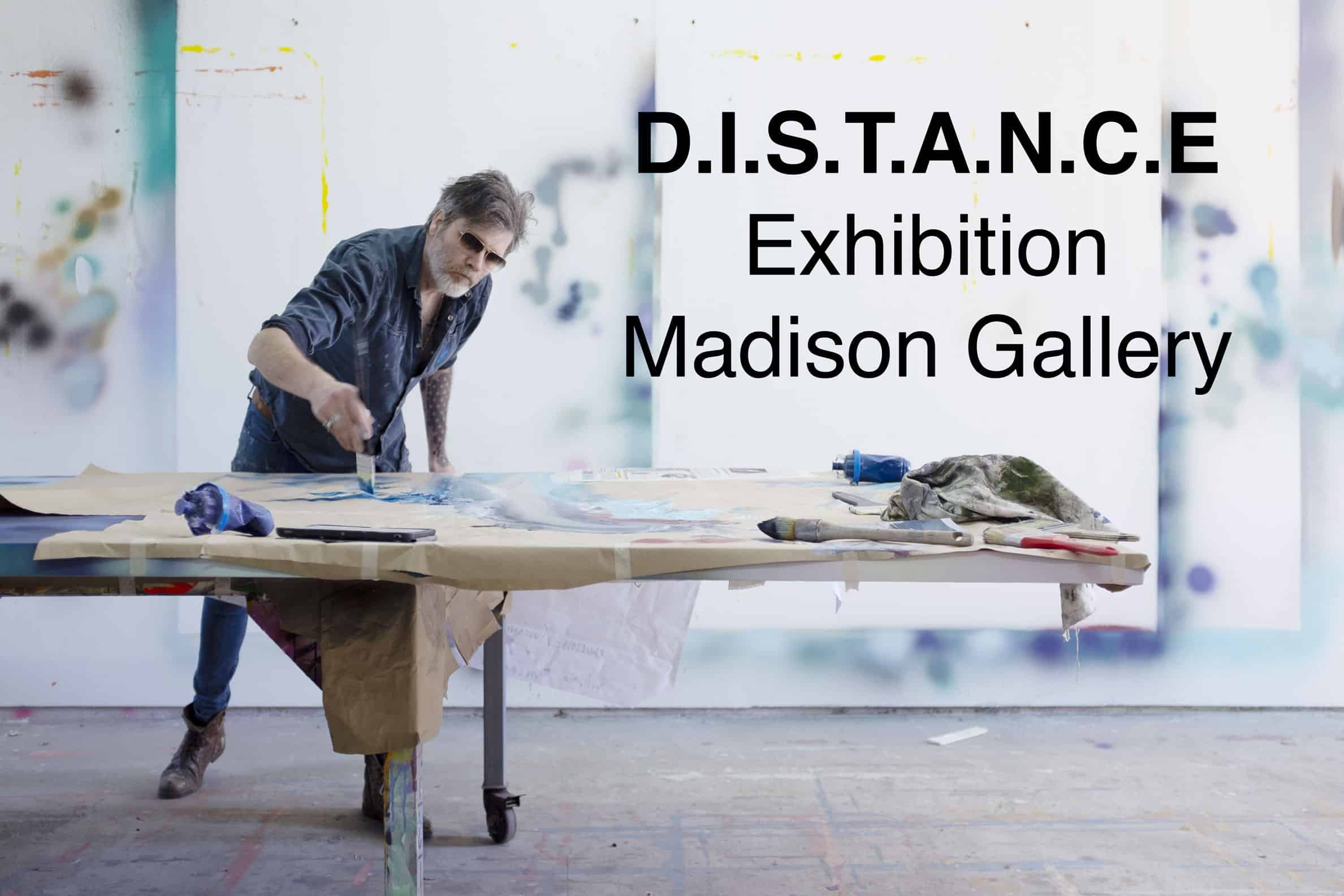 D.I.S.T.A.N.C.E
Exhibition
Madison Gallery